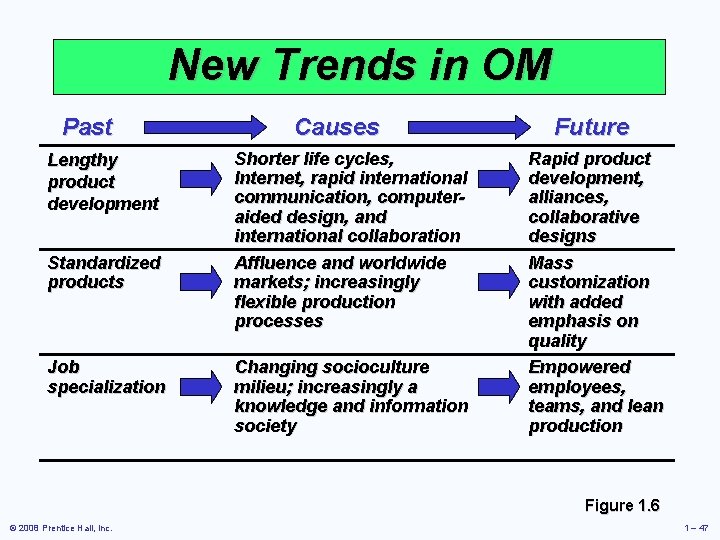 New Trends in OM

| Past | Causes | Future |
|---|---|---|
| Lengthy product development | Shorter life cycles, Internet, rapid international communication, computer-aided design, and international collaboration | Rapid product development, alliances, collaborative designs |
| Standardized products | Affluence and worldwide markets; increasingly flexible production processes | Mass customization with added emphasis on quality |
| Job specialization | Changing socioculture milieu; increasingly a knowledge and information society | Empowered employees, teams, and lean production |

Figure 1.6

© 2008 Prentice Hall, Inc.

1 – 47